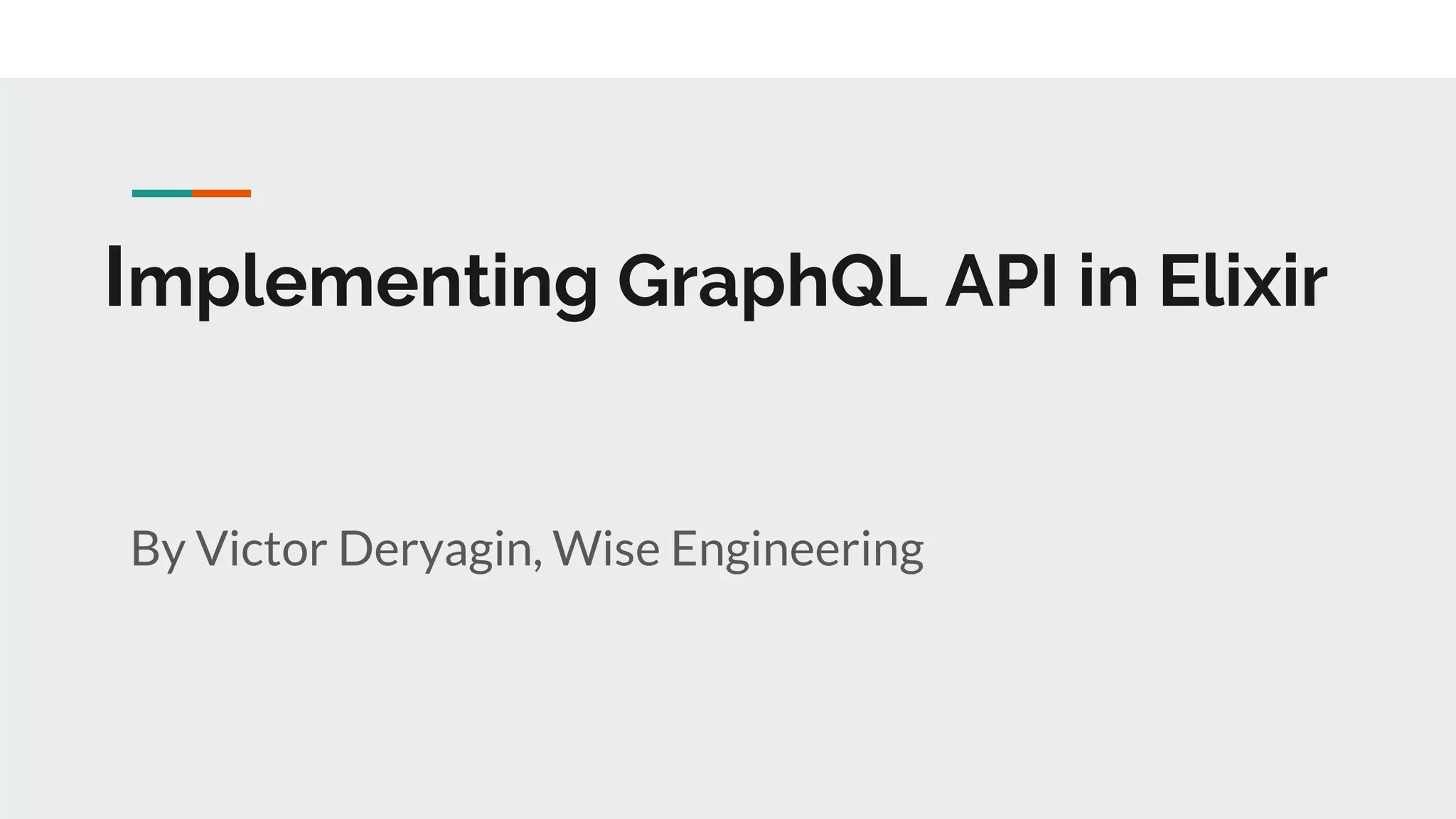 Implementing GraphQL API in Elixir

By Victor Deryagin, Wise Engineering